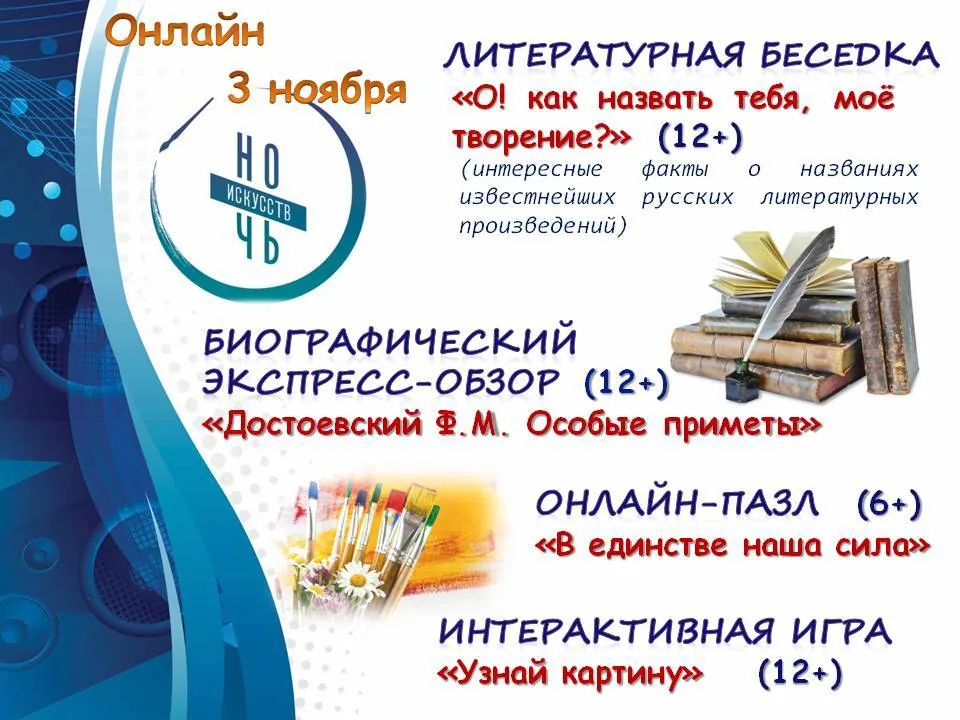 Онлайн
3 ноября

НО
ИСКУССТВ
ЧЬ

ЛИТЕРАТУРНАЯ БЕСЕДКА
«О! как назвать тебя, моё творение?» (12+)
(интересные факты о названиях известнейших русских литературных произведений)

БИОГРАФИЧЕСКИЙ ЭКСПРЕСС-ОБЗОР (12+)
«Достоевский Ф.М. Особые приметы»

ОНЛАЙН-ПАЗЛ (6+)
«В единстве наша сила»

ИНТЕРАКТИВНАЯ ИГРА
«Узнай картину» (12+)